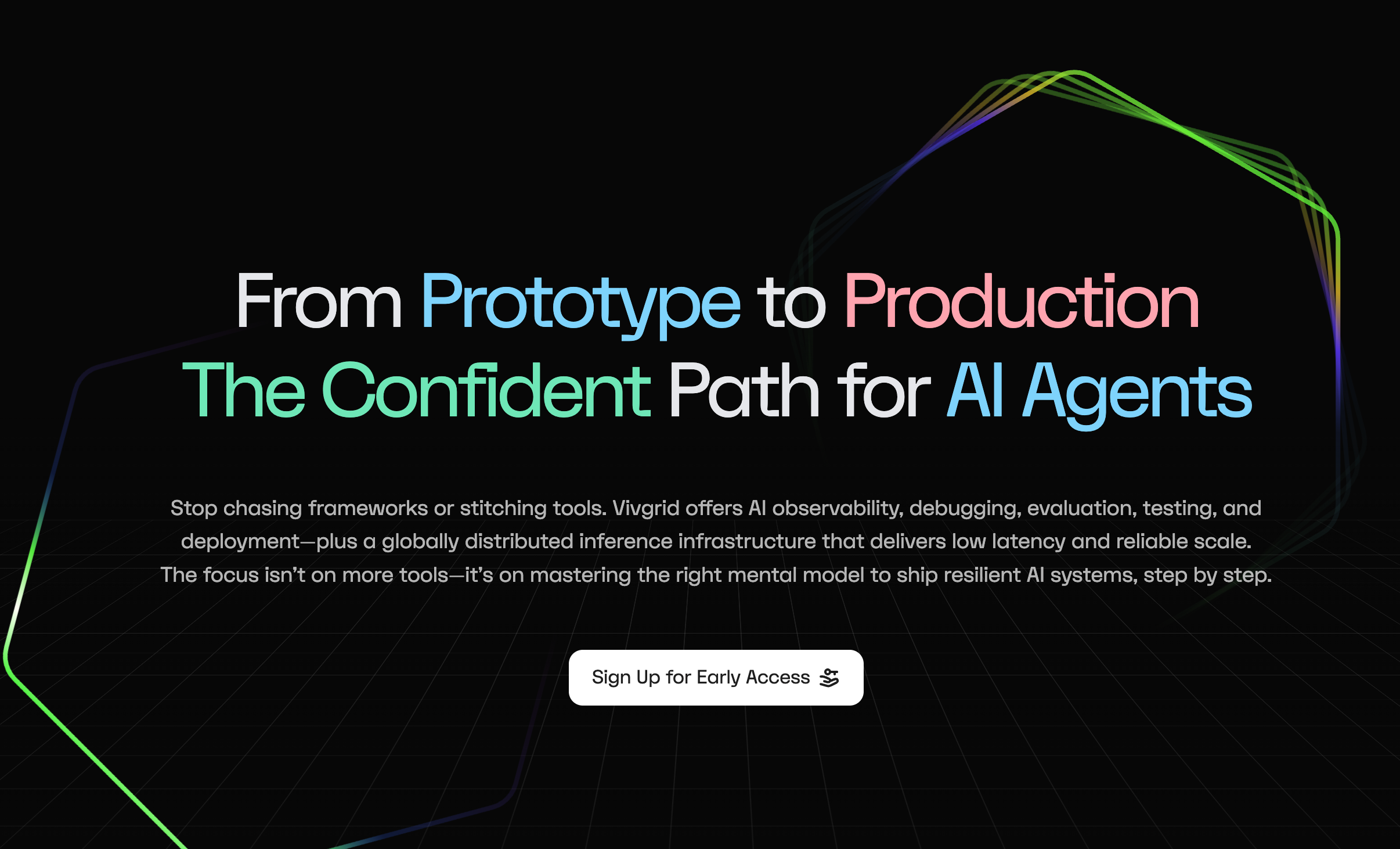 From Prototype to Production
The Confident Path for AI Agents

Stop chasing frameworks or stitching tools. Vivgrid offers AI observability, debugging, evaluation, testing, and deployment—plus a globally distributed inference infrastructure that delivers low latency and reliable scale. The focus isn't on more tools—it's on mastering the right mental model to ship resilient AI systems, step by step.

Sign Up for Early Access